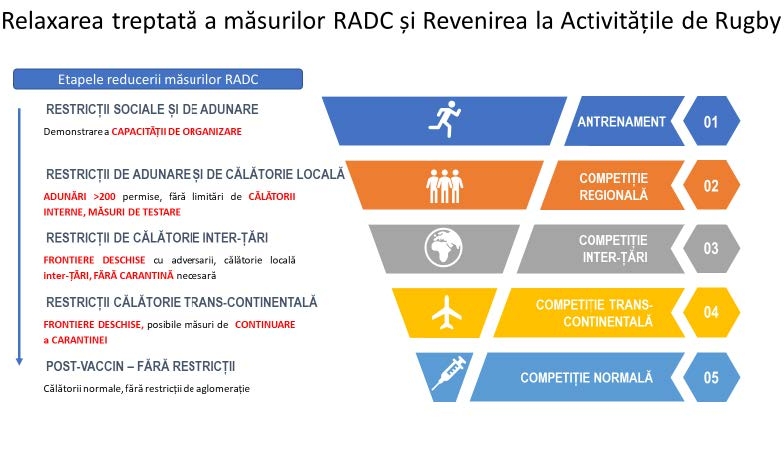 Relaxarea treptată a măsurilor RADC și Revenirea la Activitățile de Rugby

Etapele reducerii măsurilor RADC

RESTRICȚII SOCIALE ȘI DE ADUNARE
Demonstrare a CAPACITĂȚII DE ORGANIZARE

RESTRICȚII DE ADUNARE ȘI DE CĂLĂTORIE LOCALĂ
ADUNĂRI >200 permise, fără limitări de CĂLĂTORII INTERNE, MĂSURI DE TESTARE

RESTRICȚII DE CĂLĂTORIE INTER-ȚĂRI
FRONTIERE DESCHISE cu adversarii, călătorie locală inter-ȚĂRI, FĂRĂ CARANTINĂ necesară

RESTRICȚII CĂLĂTORIE TRANS-CONTINENTALĂ
FRONTIERE DESCHISE, posibile măsuri de CONTINUARE a CARANTINEI

POST-VACCIN – FĂRĂ RESTRICȚII
Călătorii normale, fără restricții de aglomerație

ANTRENAMENT 01

COMPETIȚIE REGIONALĂ 02

COMPETIȚIE INTER-ȚĂRI 03

COMPETIȚIE TRANS-CONTINENTALĂ 04

COMPETIȚIE NORMALĂ 05